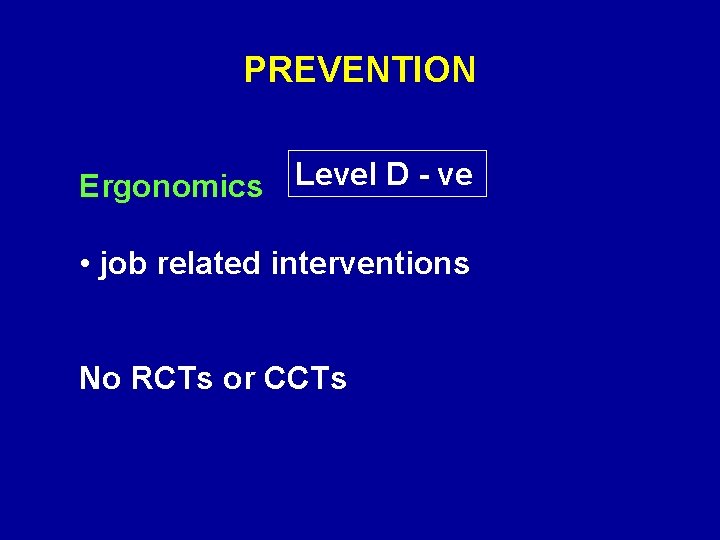 PREVENTION

Ergonomics Level D - ve

• job related interventions

No RCTs or CCTs